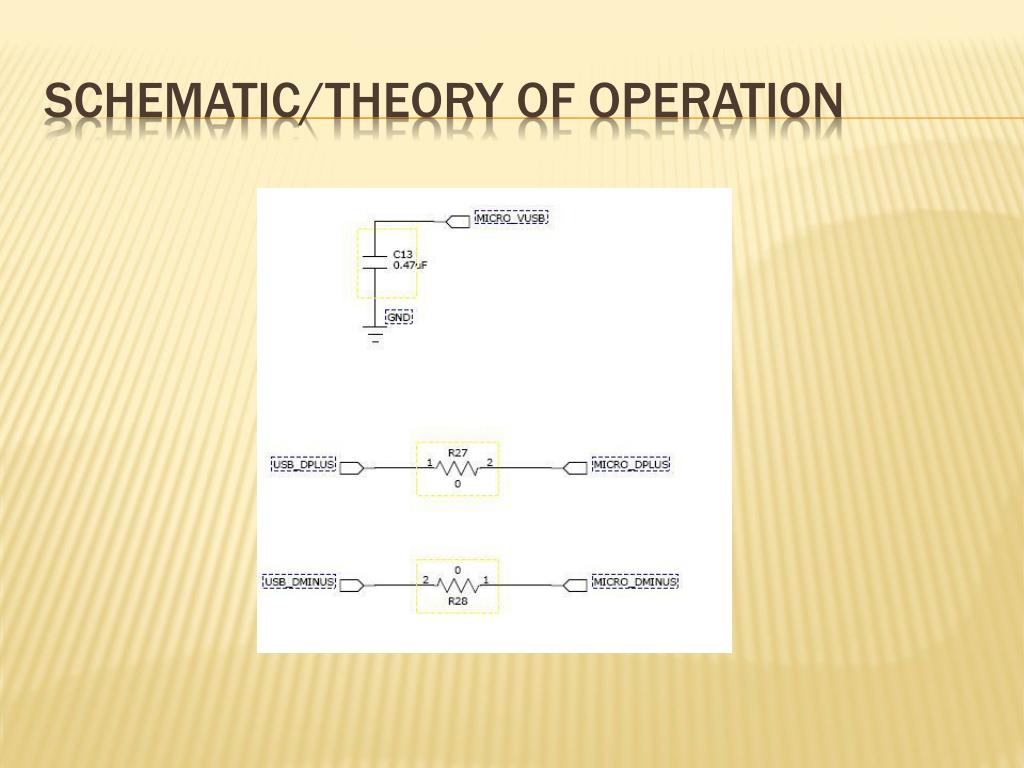 SCHEMATIC/THEORY OF OPERATION

MICRO_VUSB

C13
0.47uF

GND

USB_DPLUS

R27
1 2
0

MICRO_DPLUS

USB_DMINUS

0
2 1
R28

MICRO_DMINUS